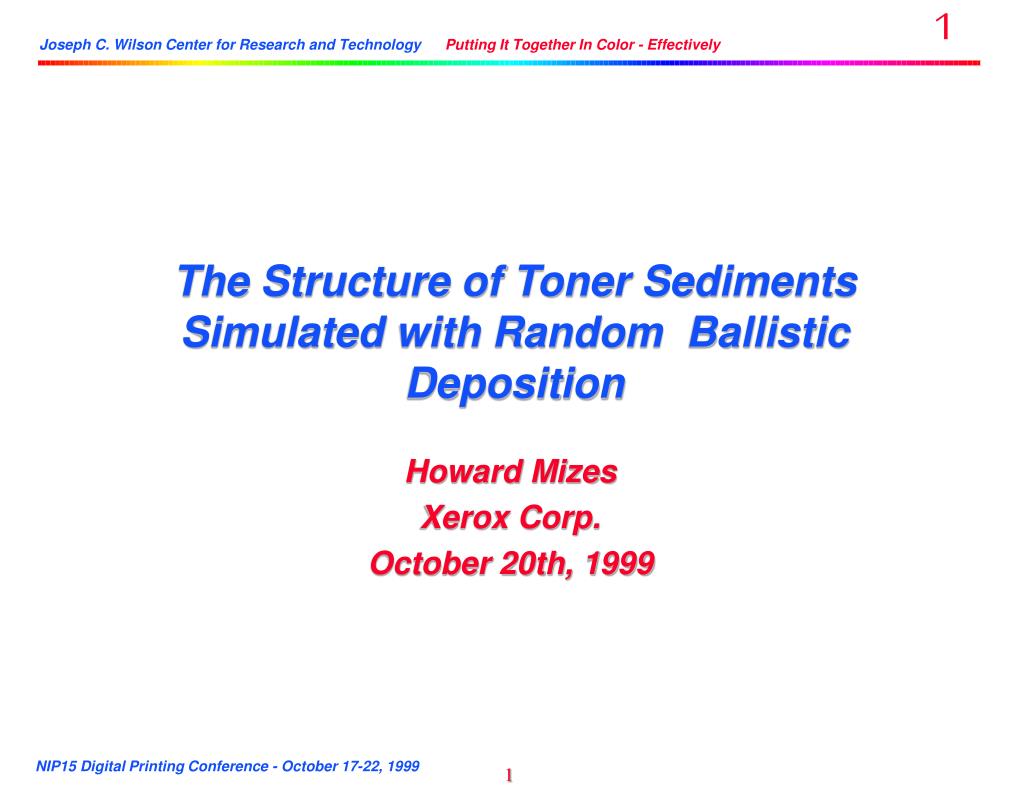 Joseph C. Wilson Center for Research and Technology Putting It Together In Color - Effectively

1

The Structure of Toner Sediments Simulated with Random Ballistic Deposition

Howard Mizes
Xerox Corp.
October 20th, 1999

NIP15 Digital Printing Conference - October 17-22, 1999

1